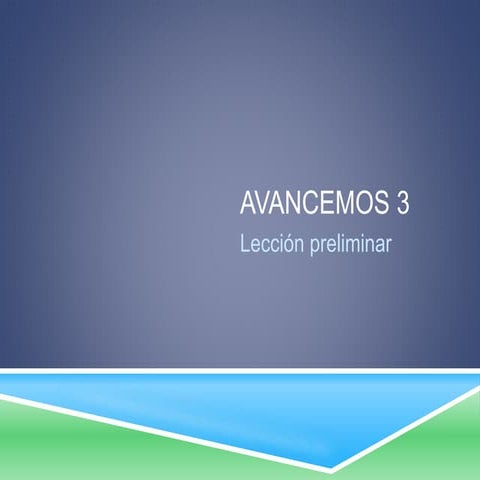 AVANCEMOS 3

Lección preliminar